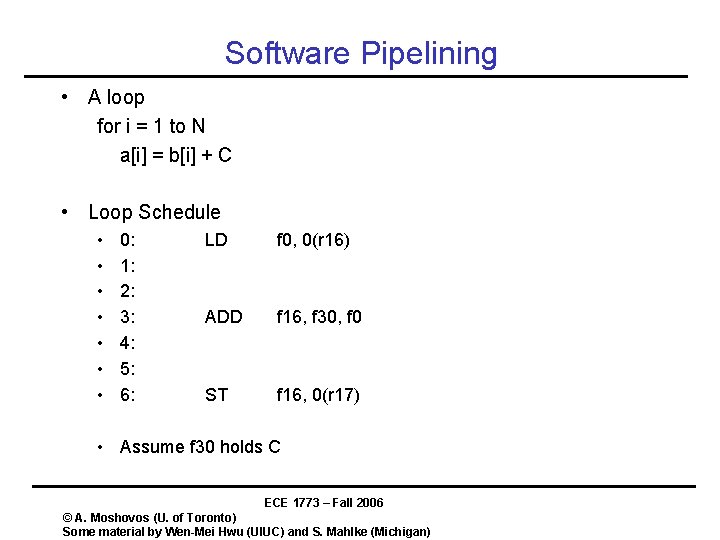 Software Pipelining

• A loop
for i = 1 to N
a[i] = b[i] + C

• Loop Schedule
• 0: LD f0, 0(r16)
• 1:
• 2:
• 3: ADD f16, f30, f0
• 4:
• 5:
• 6: ST f16, 0(r17)

• Assume f30 holds C

ECE 1773 – Fall 2006
© A. Moshovos (U. of Toronto)
Some material by Wen-Mei Hwu (UIUC) and S. Mahlke (Michigan)